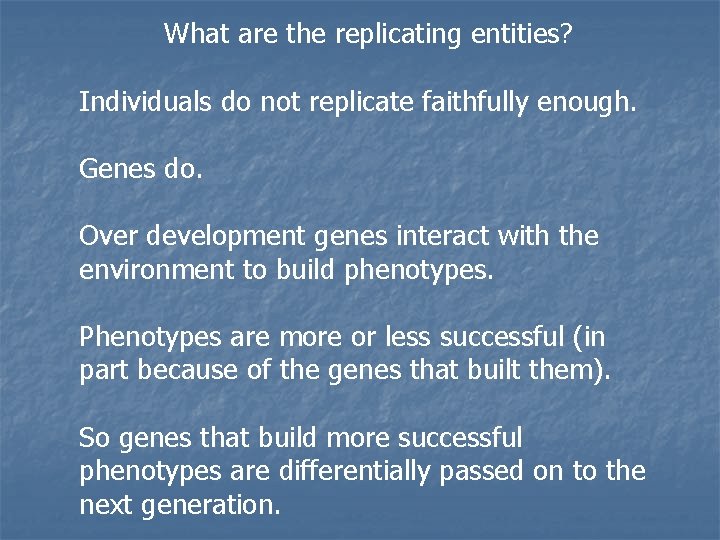 What are the replicating entities?

Individuals do not replicate faithfully enough.

Genes do.

Over development genes interact with the environment to build phenotypes.

Phenotypes are more or less successful (in part because of the genes that built them).

So genes that build more successful phenotypes are differentially passed on to the next generation.